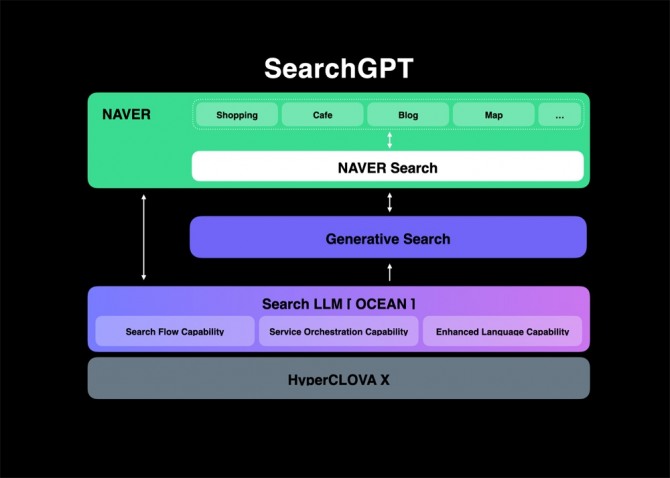 SearchGPT

NAVER

Shopping

Cafe

Blog

Map

...

NAVER Search

Generative Search

Search LLM [ OCEAN ]

Search Flow Capability

Service Orchestration Capability

Enhanced Language Capability

HyperCLOVA X